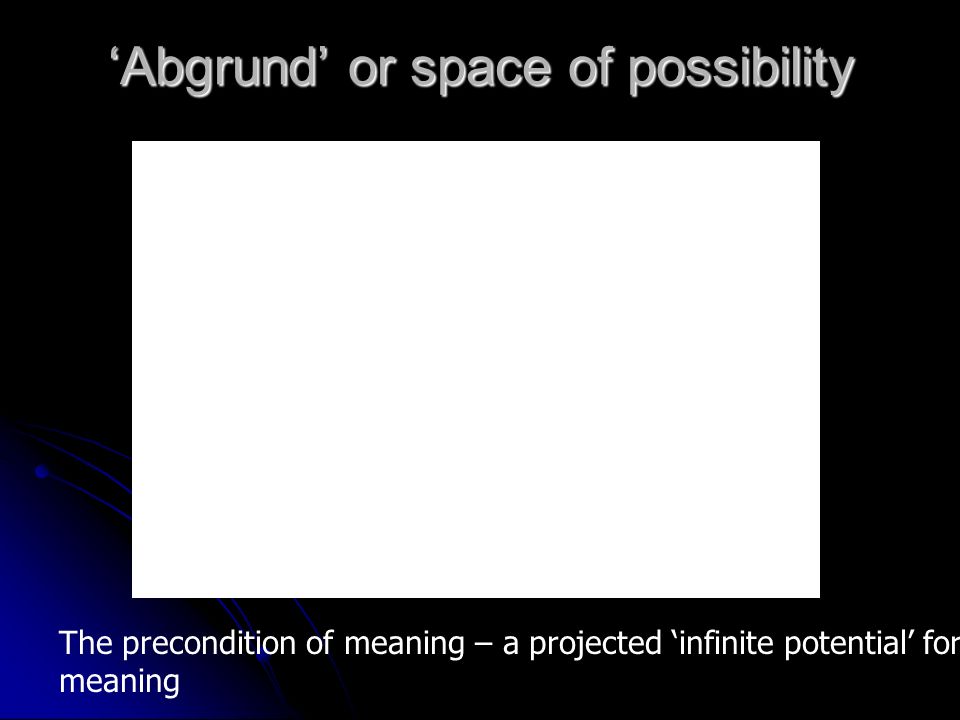 ‘Abgrund’ or space of possibility

The precondition of meaning – a projected ‘infinite potential’ for meaning